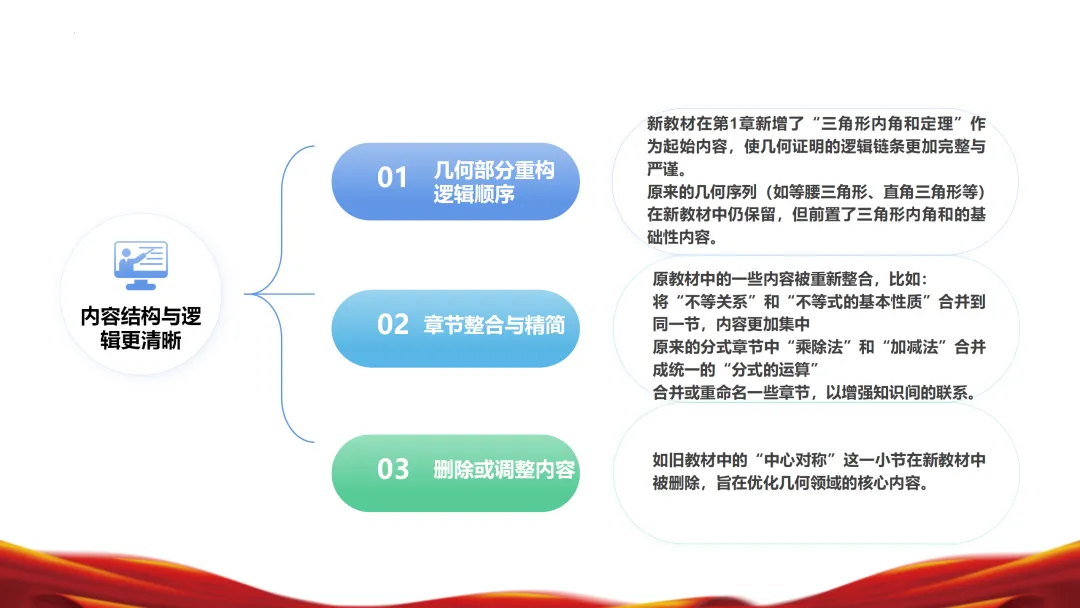 内容结构与逻辑更清晰

01 几何部分重构逻辑顺序

新教材在第1章新增了“三角形内角和定理”作为起始内容，使几何证明的逻辑链条更加完整与严谨。
原来的几何序列（如等腰三角形、直角三角形等）在新教材中仍保留，但前置了三角形内角和的基础性内容。

02 章节整合与精简

原教材中的一些内容被重新整合，比如：
将“不等关系”和“不等式的基本性质”合并到同一节，内容更加集中
原来的分式章节中“乘除法”和“加减法”合并成统一的“分式的运算”
合并或重命名一些章节，以增强知识间的联系。

03 删除或调整内容

如旧教材中的“中心对称”这一小节在新教材中被删除，旨在优化几何领域的核心内容。